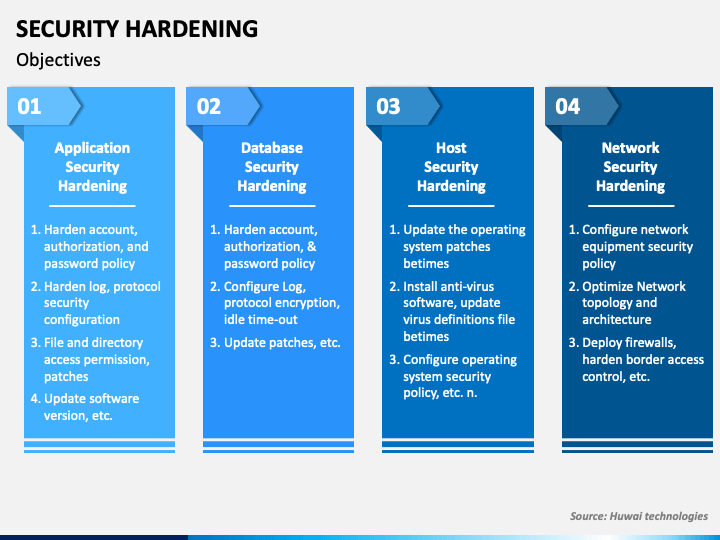 SECURITY HARDENING

Objectives

01

Application Security Hardening

1. Harden account, authorization, and password policy
2. Harden log, protocol security configuration
3. File and directory access permission, patches
4. Update software version, etc.

02

Database Security Hardening

1. Harden account, authorization, & password policy
2. Configure Log, protocol encryption, idle time-out
3. Update patches, etc.

03

Host Security Hardening

1. Update the operating system patches betimes
2. Install anti-virus software, update virus definitions file betimes
3. Configure operating system security policy, etc. n.

04

Network Security Hardening

1. Configure network equipment security policy
2. Optimize Network topology and architecture
3. Deploy firewalls, harden border access control, etc.

Source: Huwai technologies